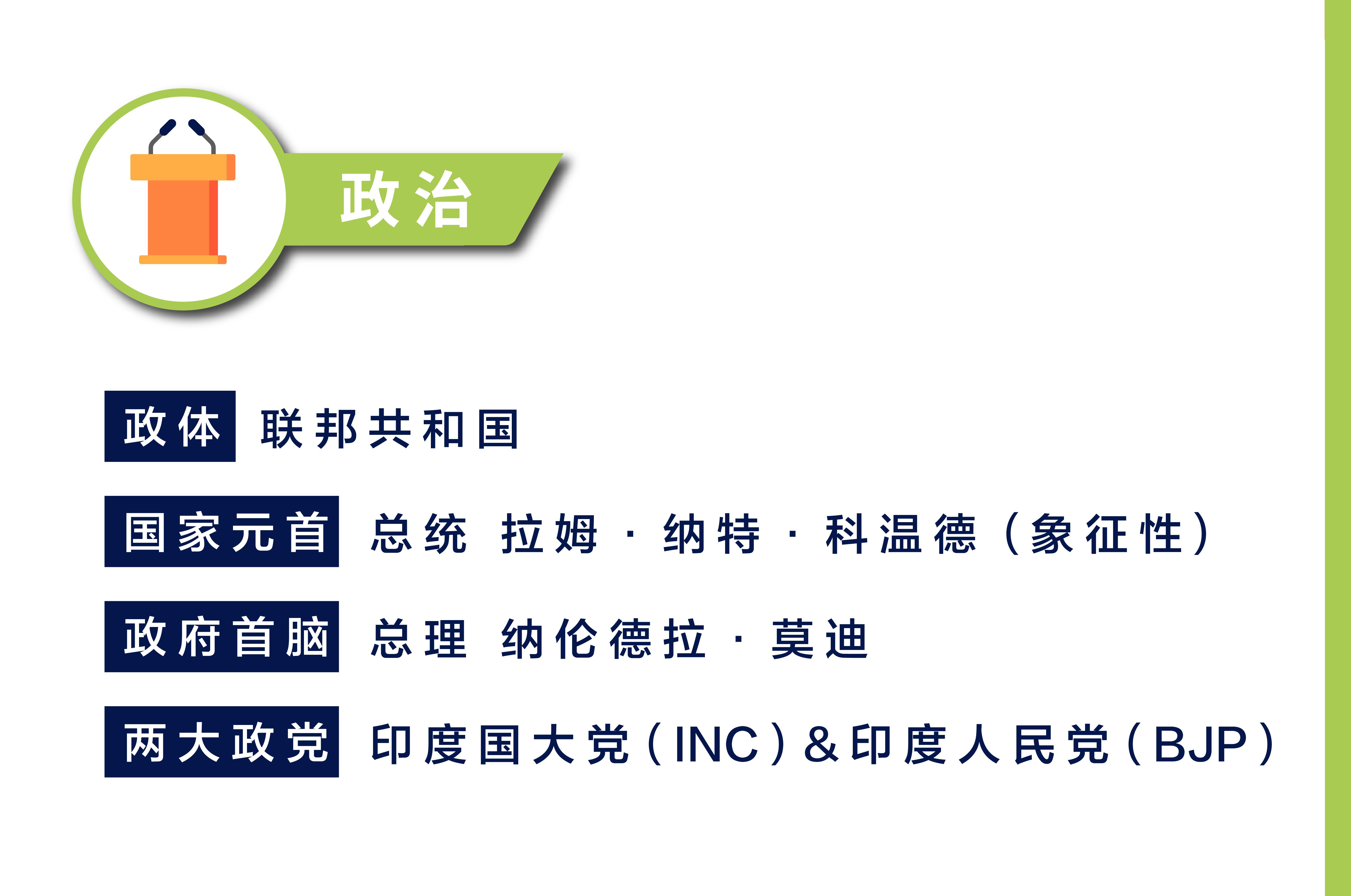 政治

政体 联邦共和国

国家元首 总统 拉姆·纳特·科温德（象征性）

政府首脑 总理 纳伦德拉·莫迪

两大政党 印度国大党（INC）& 印度人民党（BJP）